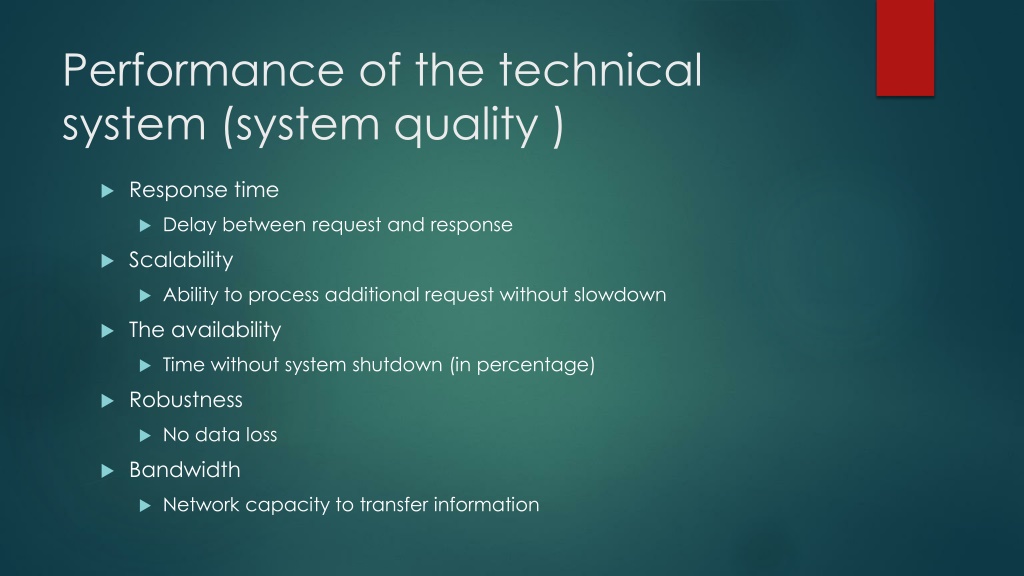 Performance of the technical system (system quality )

Response time

Delay between request and response

Scalability

Ability to process additional request without slowdown

The availability

Time without system shutdown (in percentage)

Robustness

No data loss

Bandwidth

Network capacity to transfer information